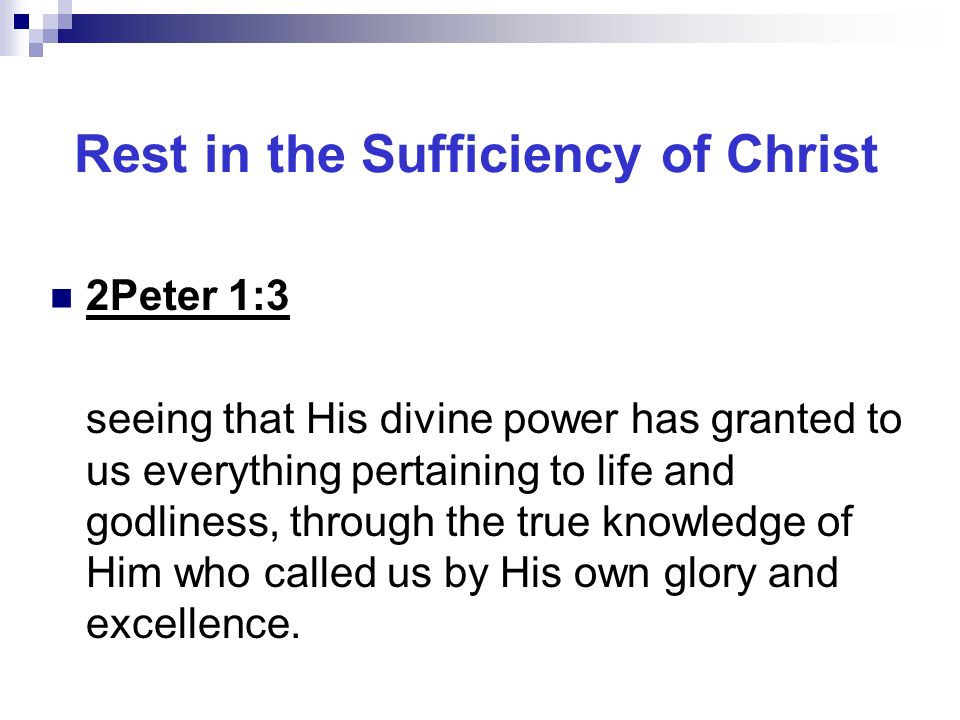 Rest in the Sufficiency of Christ

2Peter 1:3

seeing that His divine power has granted to us everything pertaining to life and godliness, through the true knowledge of Him who called us by His own glory and excellence.